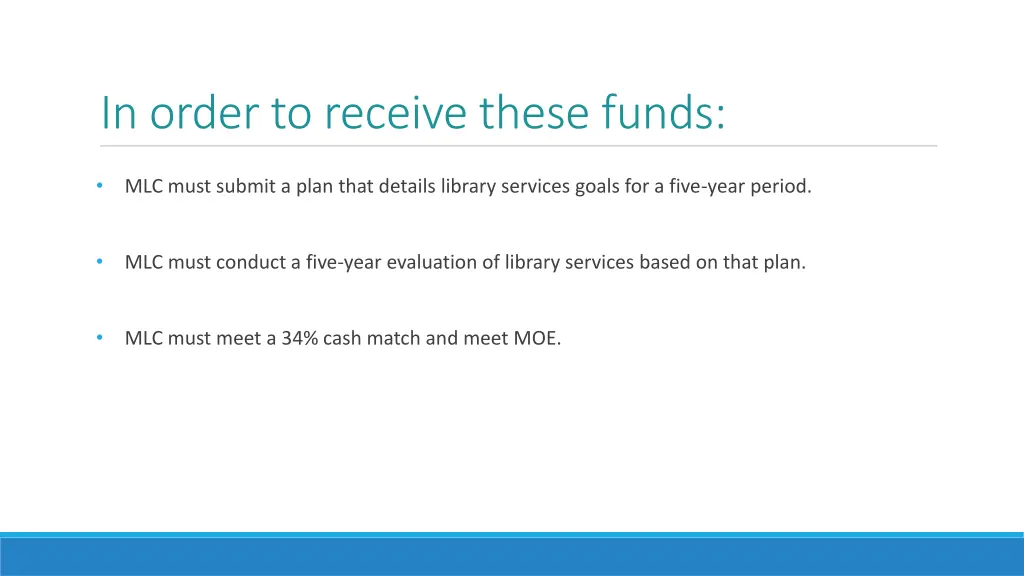 In order to receive these funds:

• MLC must submit a plan that details library services goals for a five-year period.

• MLC must conduct a five-year evaluation of library services based on that plan.

• MLC must meet a 34% cash match and meet MOE.